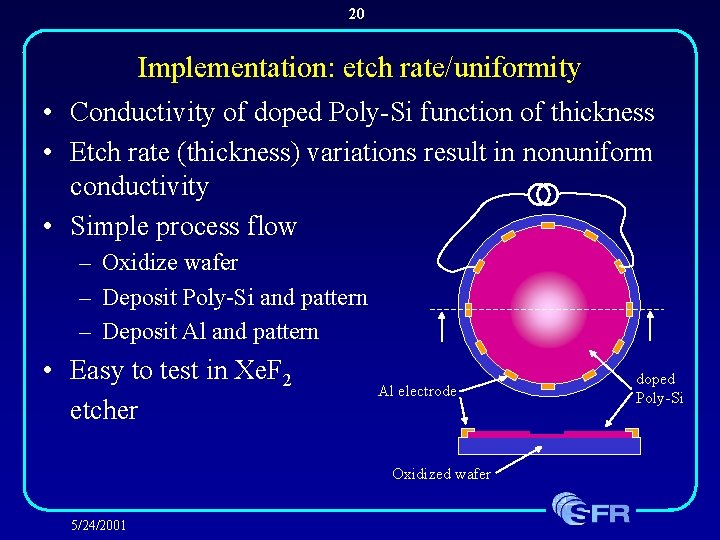 20

Implementation: etch rate/uniformity

• Conductivity of doped Poly-Si function of thickness
• Etch rate (thickness) variations result in nonuniform conductivity
• Simple process flow
  – Oxidize wafer
  – Deposit Poly-Si and pattern
  – Deposit Al and pattern
• Easy to test in $XeF_2$ etcher

Al electrode
doped Poly-Si
Oxidized wafer

5/24/2001

SFR